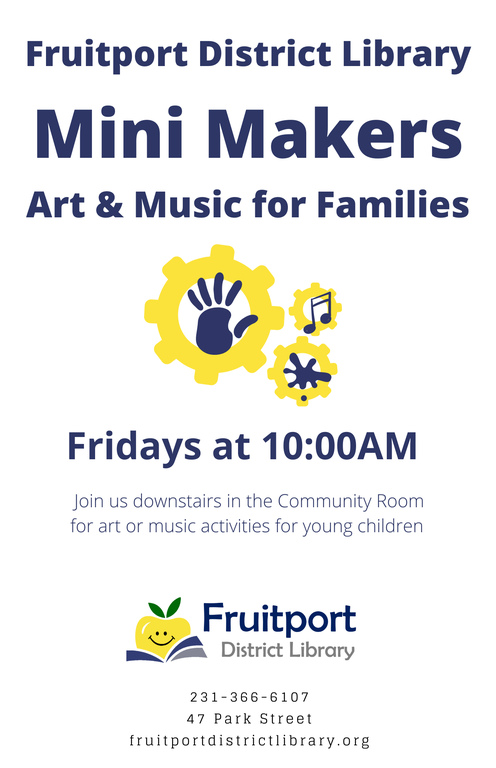 Fruitport District Library

Mini Makers

Art & Music for Families

Fridays at 10:00AM

Join us downstairs in the Community Room for art or music activities for young children

Fruitport
District Library

231-366-6107
47 Park Street
fruitportdistrictlibrary.org